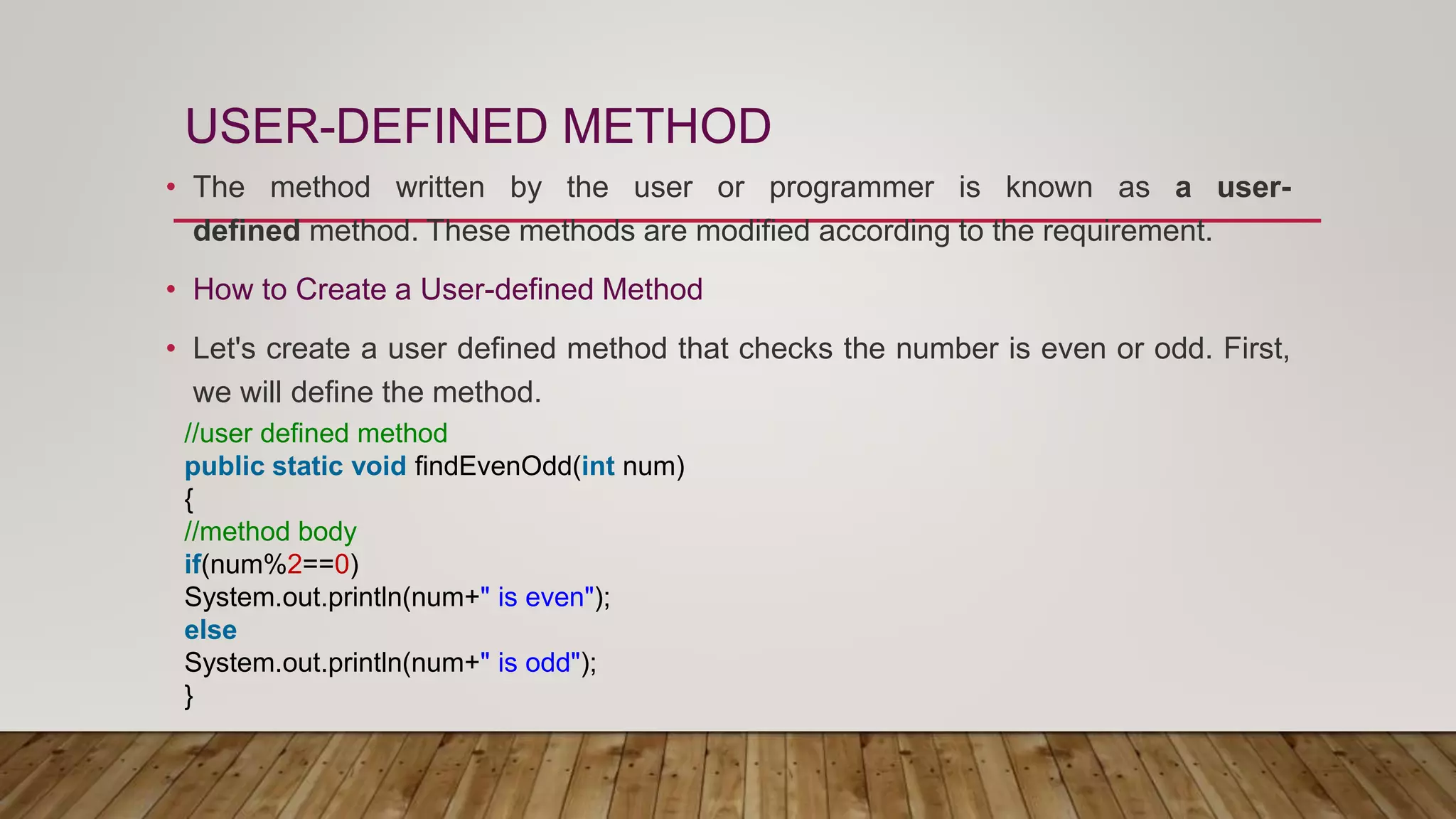 USER-DEFINED METHOD

• The method written by the user or programmer is known as a user-defined method. These methods are modified according to the requirement.

• How to Create a User-defined Method

• Let's create a user defined method that checks the number is even or odd. First, we will define the method.

//user defined method
public static void findEvenOdd(int num)
{
//method body
if(num%2==0)
System.out.println(num+" is even");
else
System.out.println(num+" is odd");
}